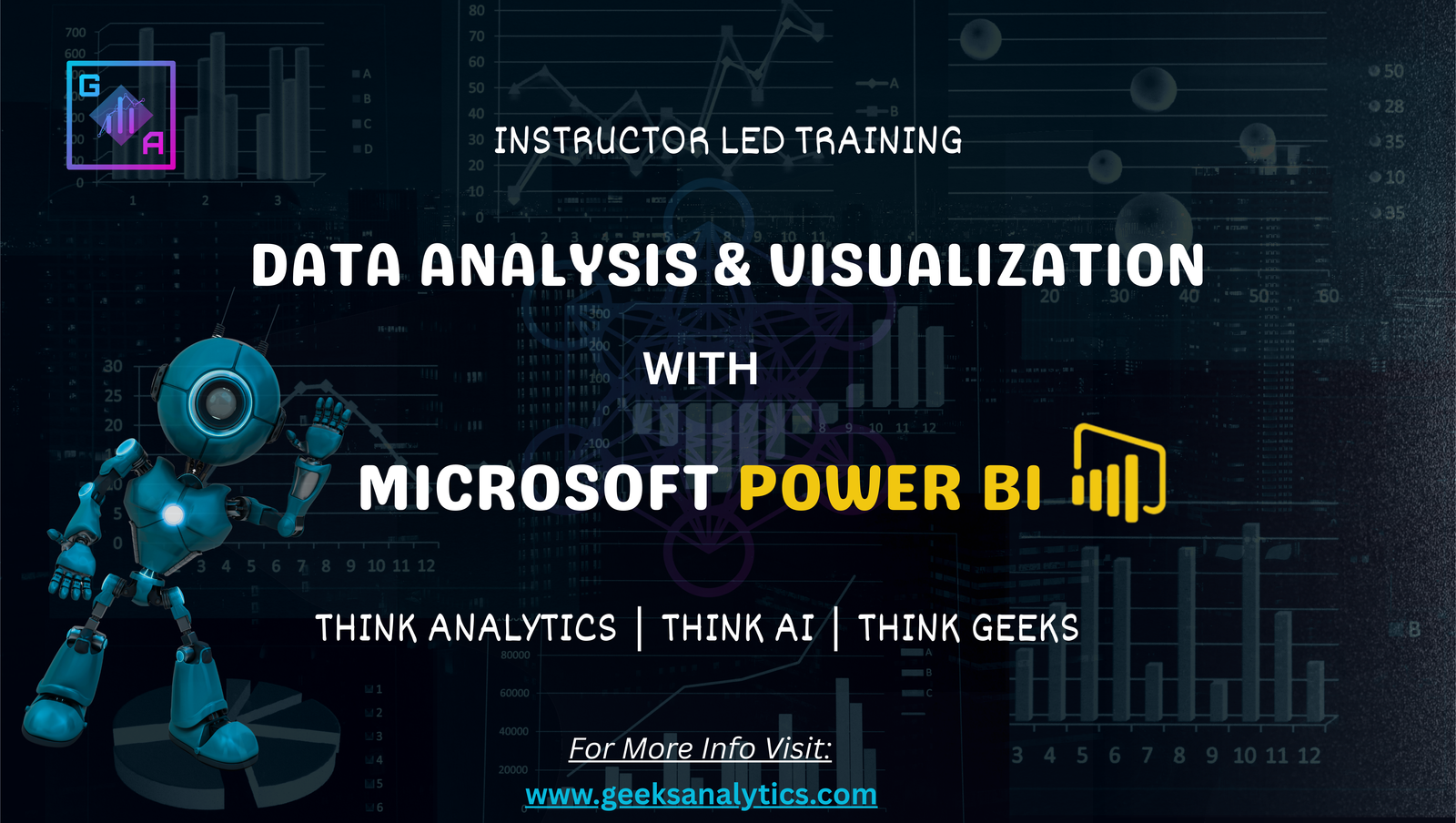 G A

INSTRUCTOR LED TRAINING

DATA ANALYSIS & VISUALIZATION

WITH

MICROSOFT POWER BI

THINK ANALYTICS | THINK AI | THINK GEEKS

For More Info Visit:

www.geeksanalytics.com